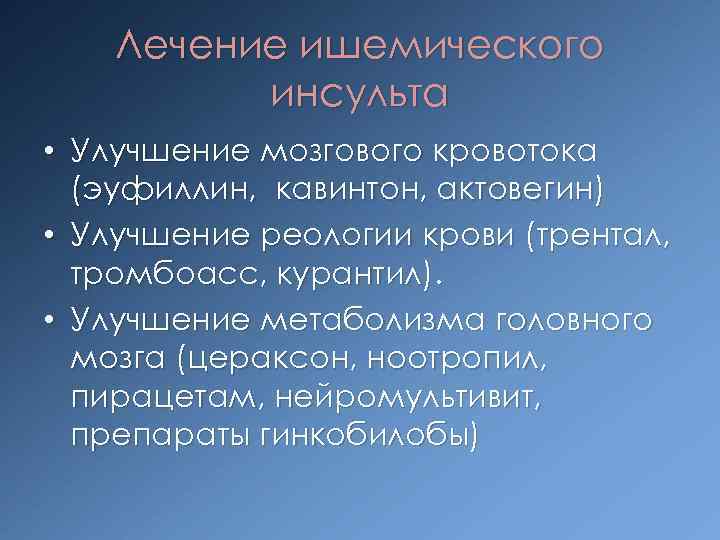 Лечение ишемического инсульта

• Улучшение мозгового кровотока (эуфиллин, кавинтон, актовегин)
• Улучшение реологии крови (трентал, тромбоасс, курантил).
• Улучшение метаболизма головного мозга (цераксон, ноотропил, пирацетам, нейромультивит, препараты гинкобилобы)